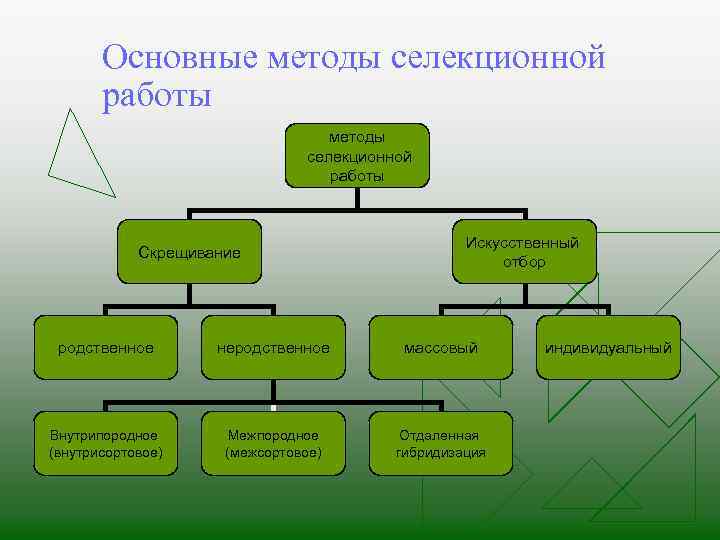 Основные методы селекционной работы

методы селекционной работы

Скрещивание

Искусственный отбор

родственное

неродственное

массовый

индивидуальный

Внутрипородное (внутрисортовое)

Межпородное (межсортовое)

Отдаленная гибридизация